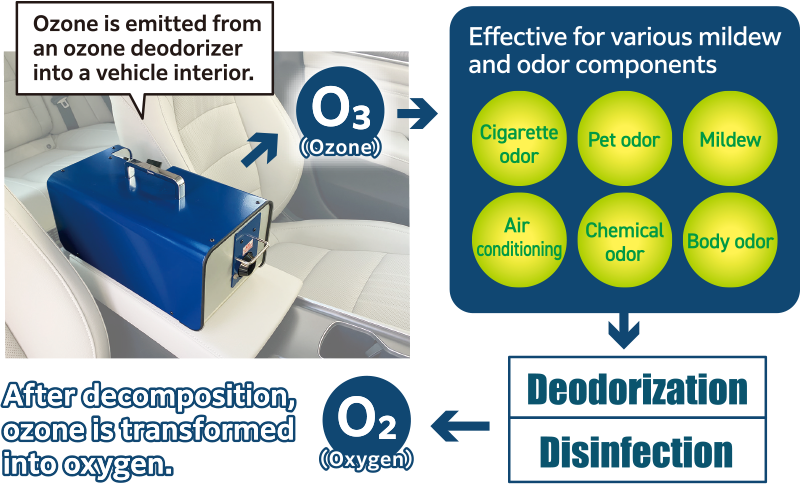 Ozone is emitted from an ozone deodorizer into a vehicle interior.

$O_3$
(Ozone)

Effective for various mildew and odor components

Cigarette odor

Pet odor

Mildew

Air conditioning

Chemical odor

Body odor

Deodorization

Disinfection

$O_2$
(Oxygen)

After decomposition, ozone is transformed into oxygen.